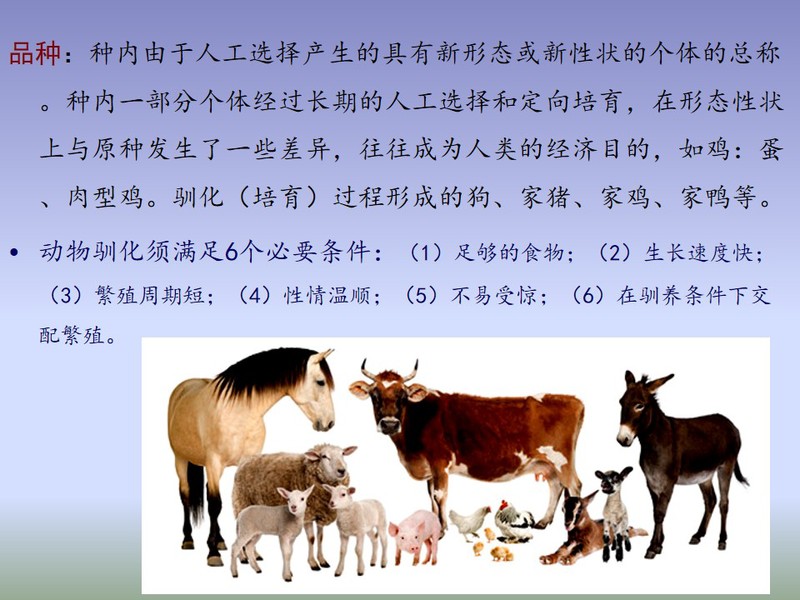 品种：种内由于人工选择产生的具有新形态或新性状的个体的总称。种内一部分个体经过长期的人工选择和定向培育，在形态性状上与原种发生了一些差异，往往成为人类的经济目的，如鸡：蛋、肉型鸡。驯化（培育）过程形成的狗、家猪、家鸡、家鸭等。

• 动物驯化须满足6个必要条件：（1）足够的食物；（2）生长速度快；（3）繁殖周期短；（4）性情温顺；（5）不易受惊；（6）在驯养条件下交配繁殖。